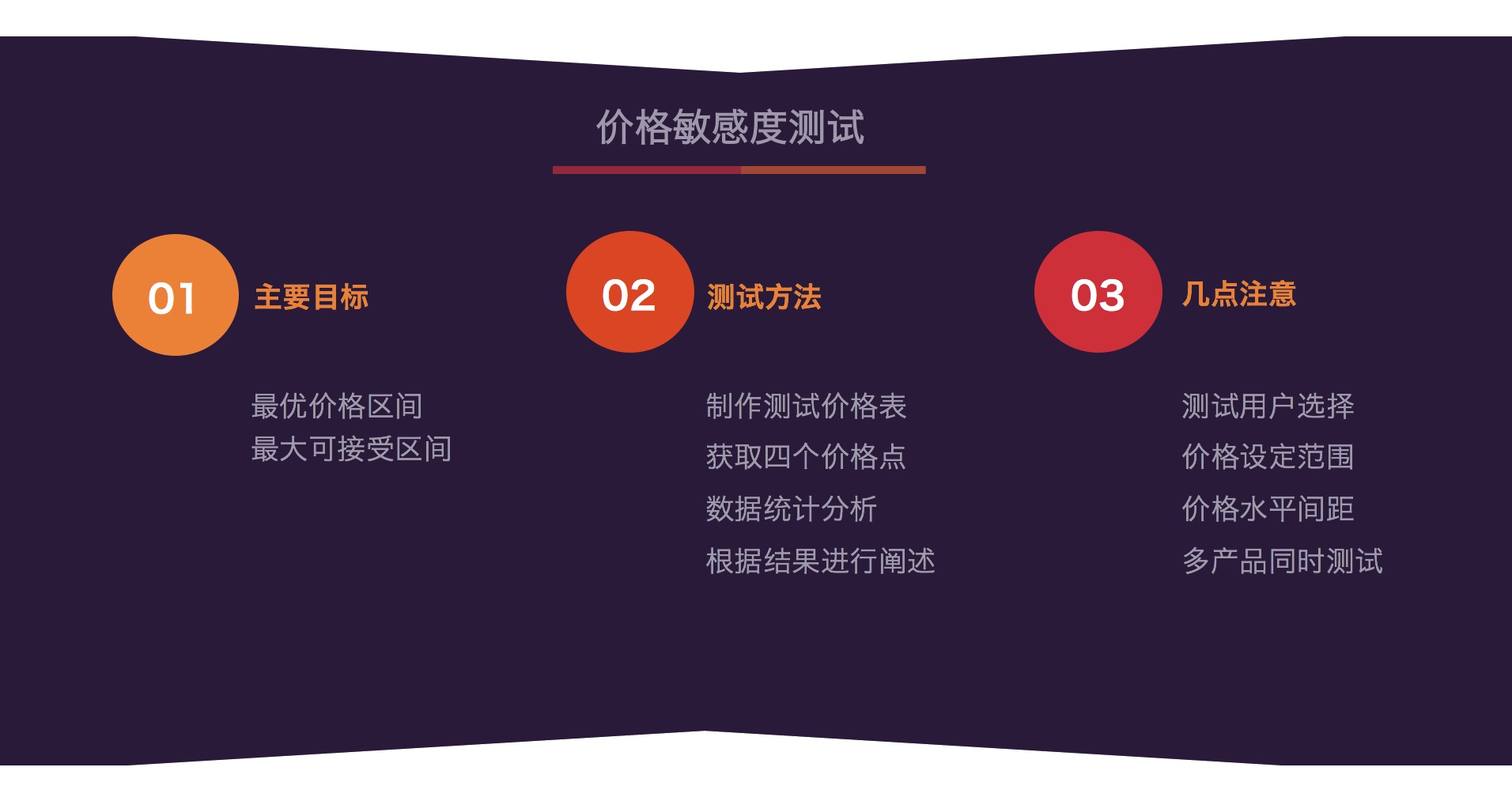 价格敏感度测试

01 主要目标

最优价格区间
最大可接受区间

02 测试方法

制作测试价格表
获取四个价格点
数据统计分析
根据结果进行阐述

03 几点注意

测试用户选择
价格设定范围
价格水平间距
多产品同时测试